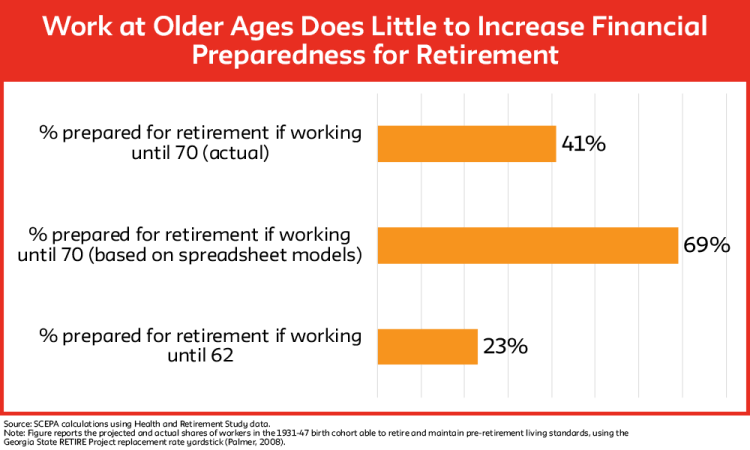 Work at Older Ages Does Little to Increase Financial Preparedness for Retirement

% prepared for retirement if working until 70 (actual)

41%

% prepared for retirement if working until 70 (based on spreadsheet models)

69%

% prepared for retirement if working until 62

23%

Source: SCEPA calculations using Health and Retirement Study data.
Note: Figure reports the projected and actual shares of workers in the 1931-47 birth cohort able to retire and maintain pre-retirement living standards, using the Georgia State RETIRE Project replacement rate yardstick (Palmer, 2008).